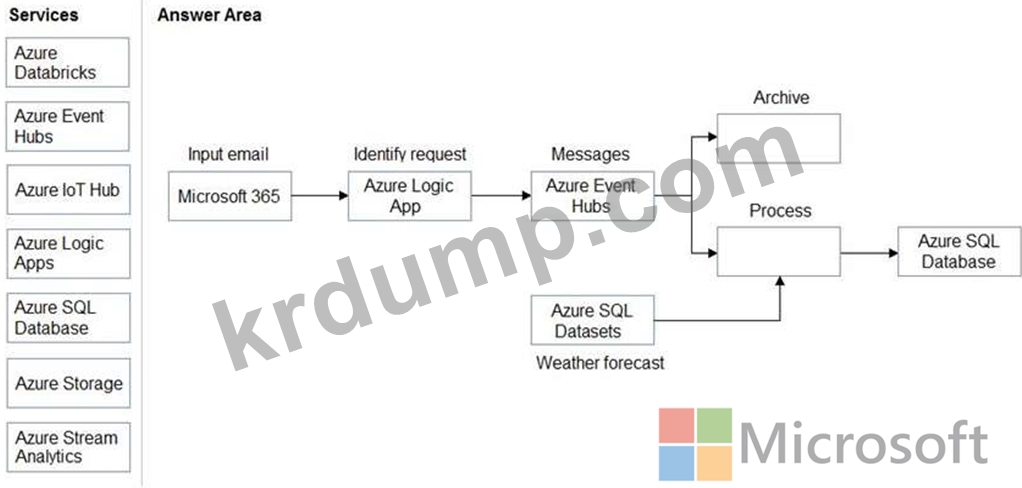 Services

Azure Databricks

Azure Event Hubs

Azure IoT Hub

Azure Logic Apps

Azure SQL Database

Azure Storage

Azure Stream Analytics

Answer Area

Input email
Microsoft 365

Identify request
Azure Logic App

Messages
Azure Event Hubs

Archive

Process

Azure SQL Database

Azure SQL Datasets
Weather forecast

krdump.com

Microsoft